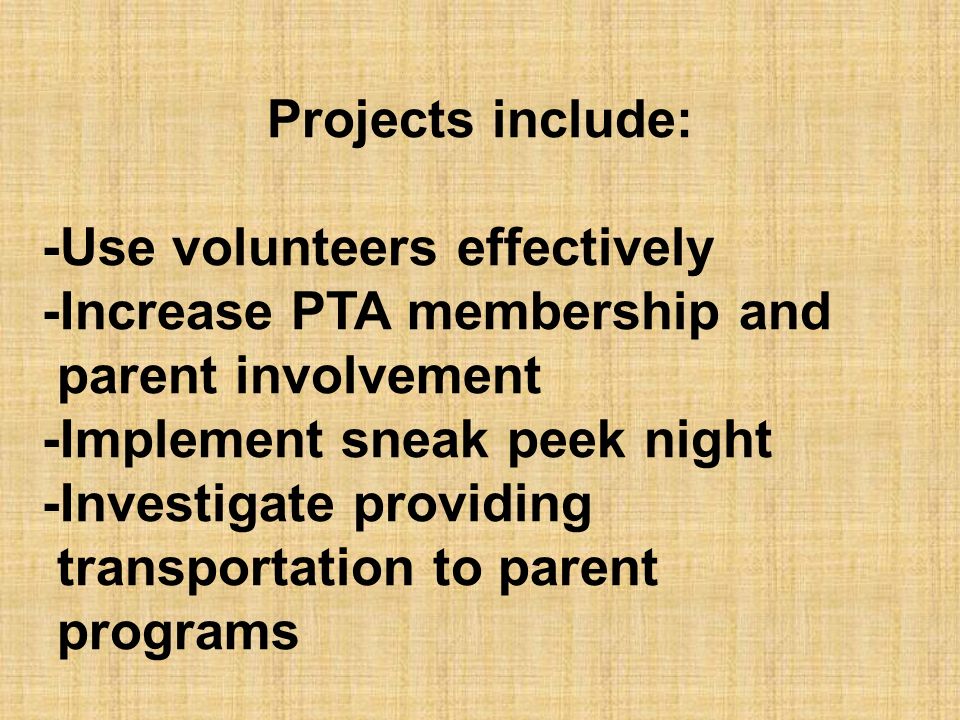 Projects include:

-Use volunteers effectively
-Increase PTA membership and parent involvement
-Implement sneak peek night
-Investigate providing transportation to parent programs